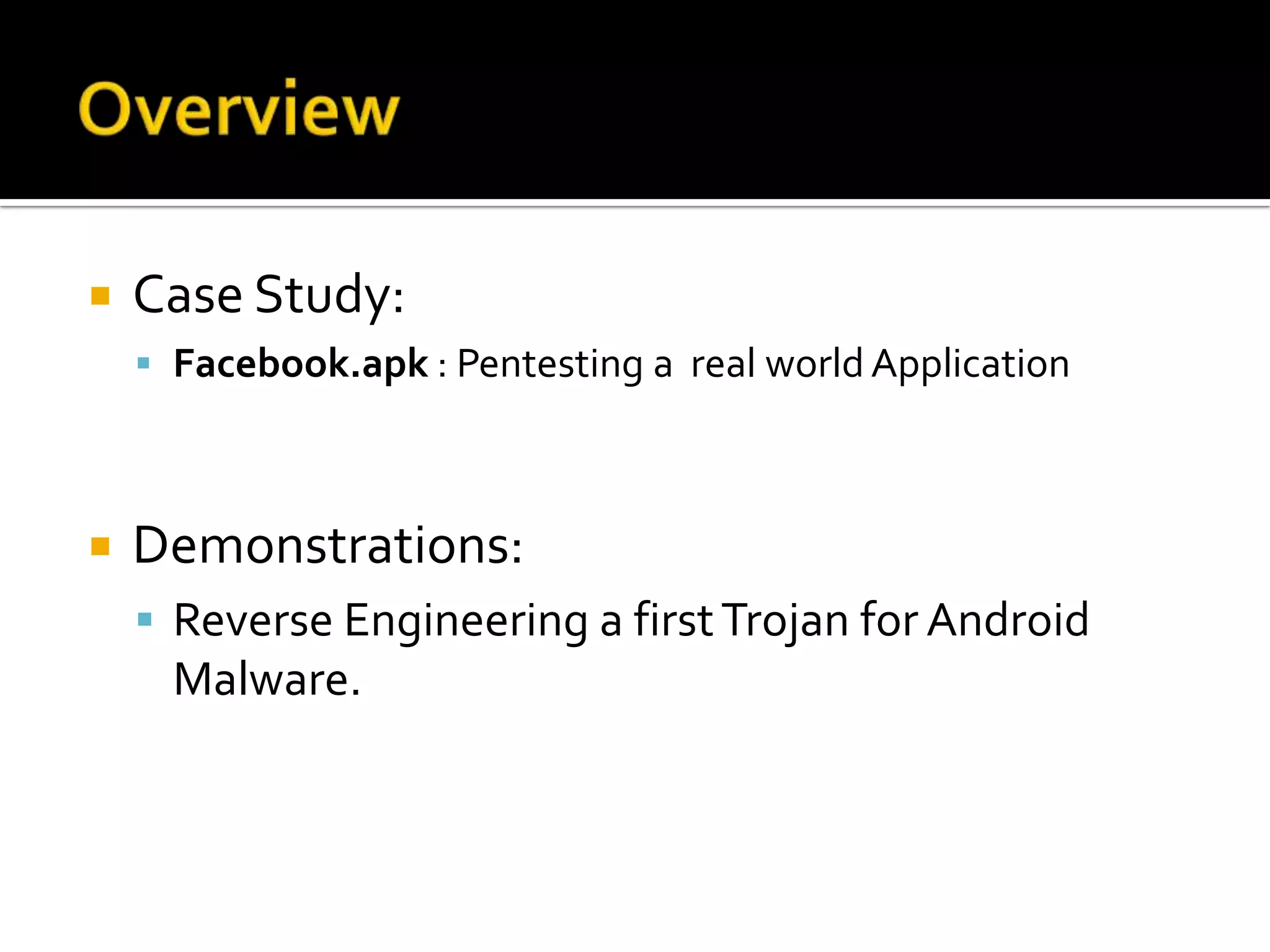 Overview

Case Study:

Facebook.apk : Pentesting a real world Application

Demonstrations:

Reverse Engineering a first Trojan for Android Malware.